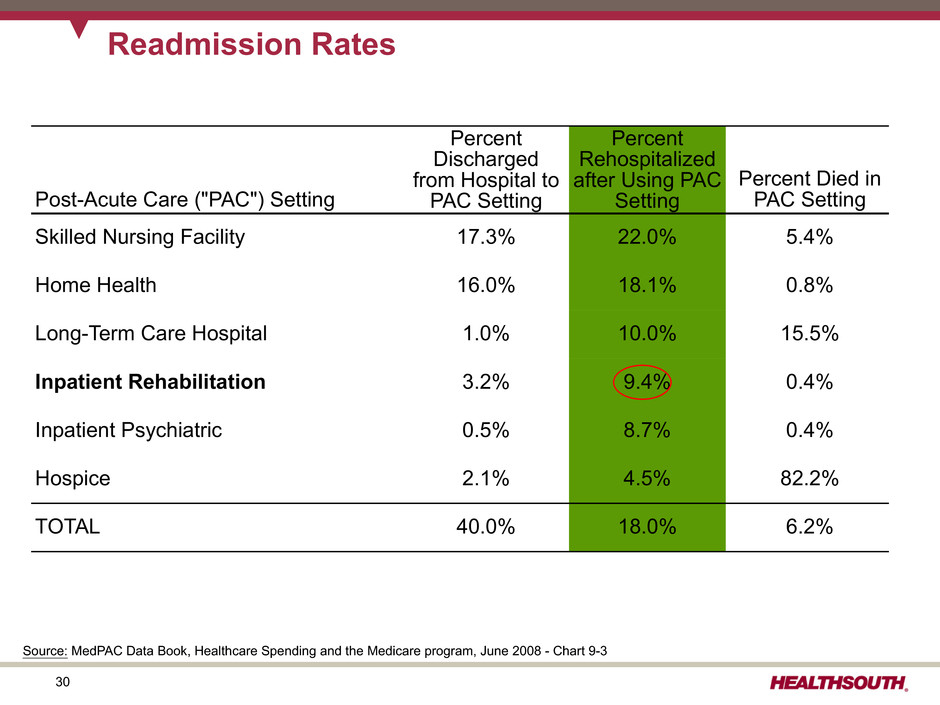 Readmission Rates

| Post-Acute Care ("PAC") Setting | Percent Discharged from Hospital to PAC Setting | Percent Rehospitalized after Using PAC Setting | Percent Died in PAC Setting |
|---|---|---|---|
| Skilled Nursing Facility | 17.3% | 22.0% | 5.4% |
| Home Health | 16.0% | 18.1% | 0.8% |
| Long-Term Care Hospital | 1.0% | 10.0% | 15.5% |
| **Inpatient Rehabilitation** | 3.2% | 9.4% | 0.4% |
| Inpatient Psychiatric | 0.5% | 8.7% | 0.4% |
| Hospice | 2.1% | 4.5% | 82.2% |
| TOTAL | 40.0% | 18.0% | 6.2% |

Source: MedPAC Data Book, Healthcare Spending and the Medicare program, June 2008 - Chart 9-3

30

HEALTHSOUTH.